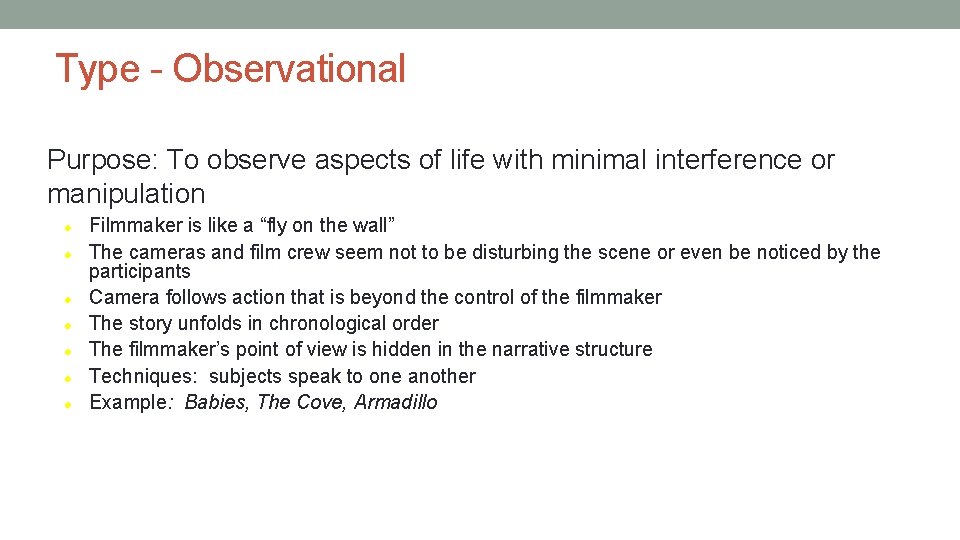 Type - Observational

Purpose: To observe aspects of life with minimal interference or manipulation

- Filmmaker is like a “fly on the wall”
- The cameras and film crew seem not to be disturbing the scene or even be noticed by the participants
- Camera follows action that is beyond the control of the filmmaker
- The story unfolds in chronological order
- The filmmaker’s point of view is hidden in the narrative structure
- Techniques: subjects speak to one another
- Example: Babies, The Cove, Armadillo